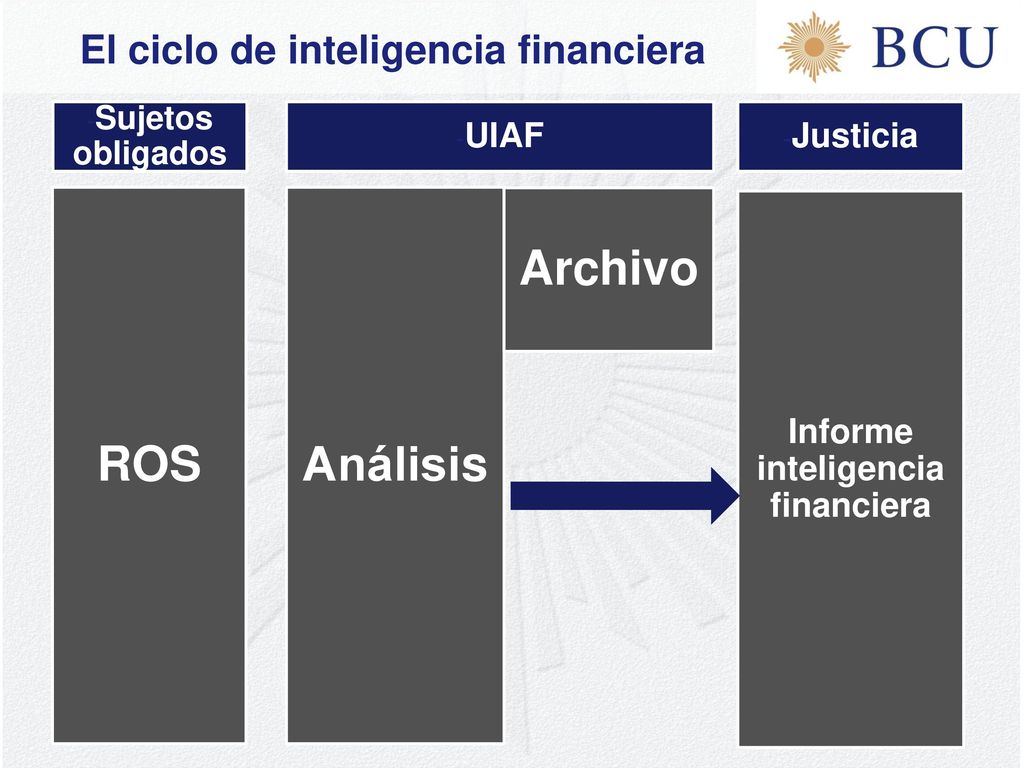 El ciclo de inteligencia financiera

BCU

Sujetos obligados

UIAF

Justicia

ROS

Análisis

Archivo

Informe inteligencia financiera